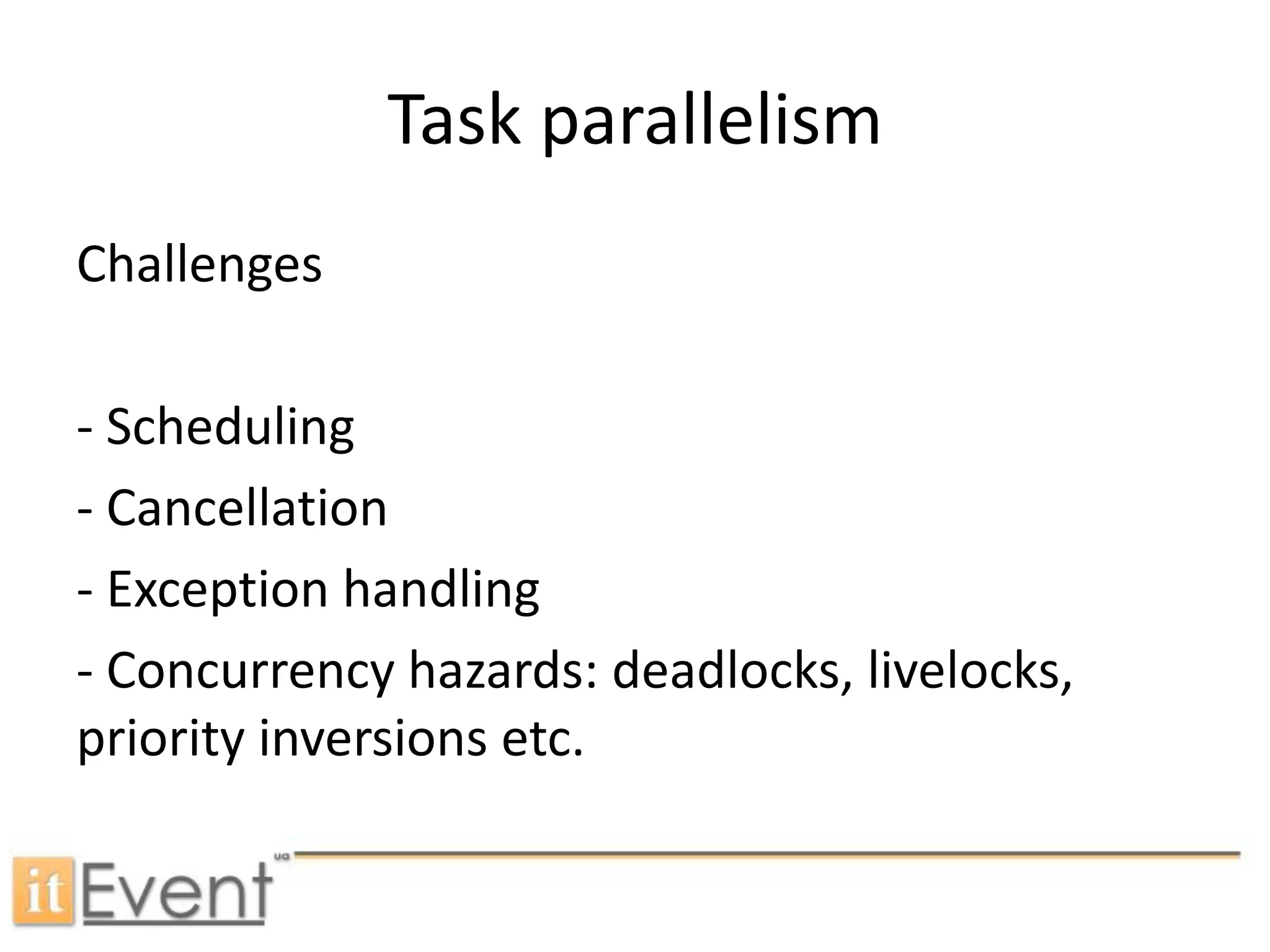 Task parallelism

Challenges

- Scheduling
- Cancellation
- Exception handling
- Concurrency hazards: deadlocks, livelocks, priority inversions etc.

itEvent ua